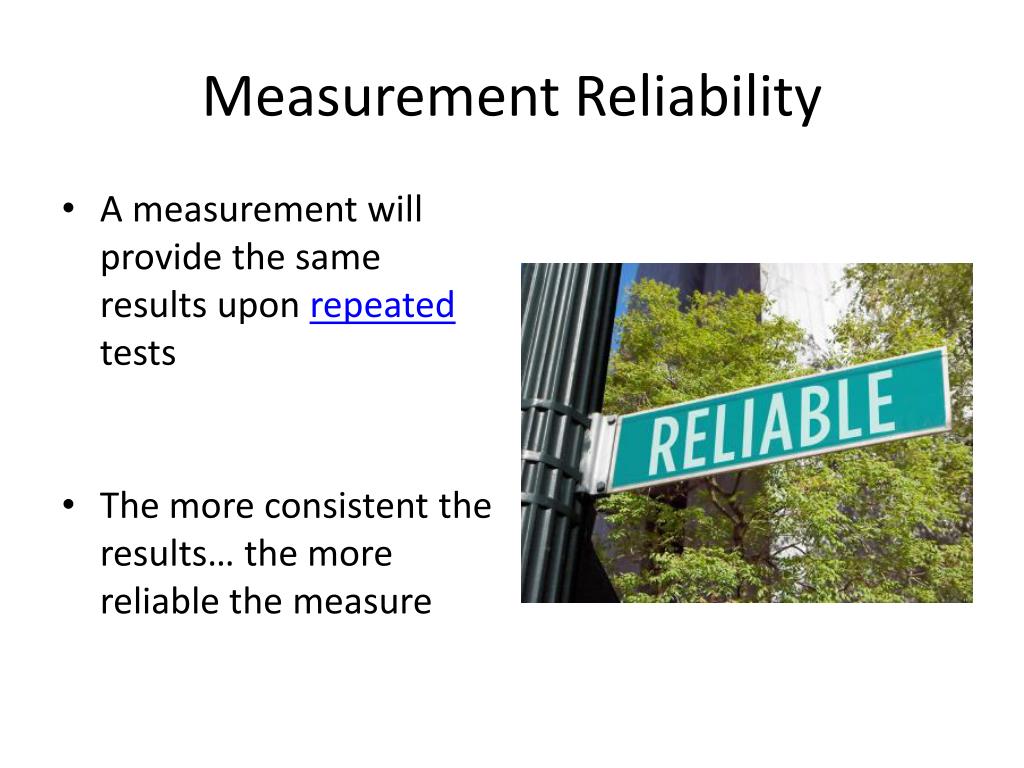 Measurement Reliability

• A measurement will provide the same results upon repeated tests

• The more consistent the results… the more reliable the measure

RELIABLE